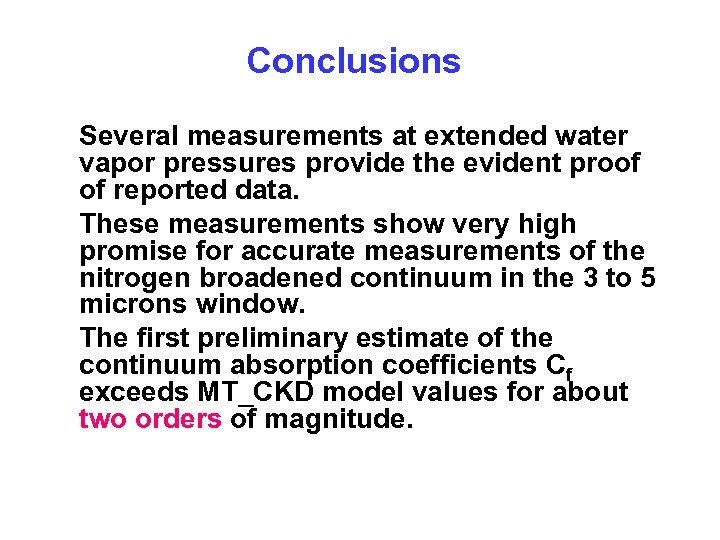 Conclusions

Several measurements at extended water vapor pressures provide the evident proof of reported data.

These measurements show very high promise for accurate measurements of the nitrogen broadened continuum in the 3 to 5 microns window.

The first preliminary estimate of the continuum absorption coefficients $C_f$ exceeds MT_CKD model values for about two orders of magnitude.